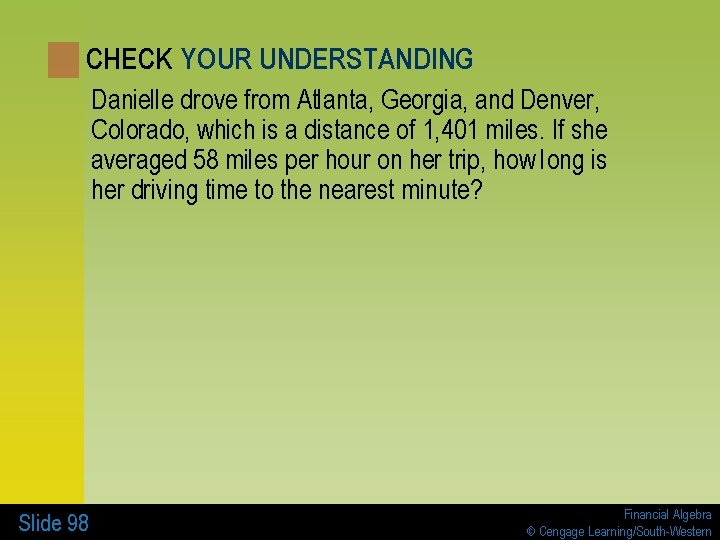 CHECK YOUR UNDERSTANDING

Danielle drove from Atlanta, Georgia, and Denver, Colorado, which is a distance of 1,401 miles. If she averaged 58 miles per hour on her trip, how long is her driving time to the nearest minute?

Slide 98

Financial Algebra
© Cengage Learning/South-Western